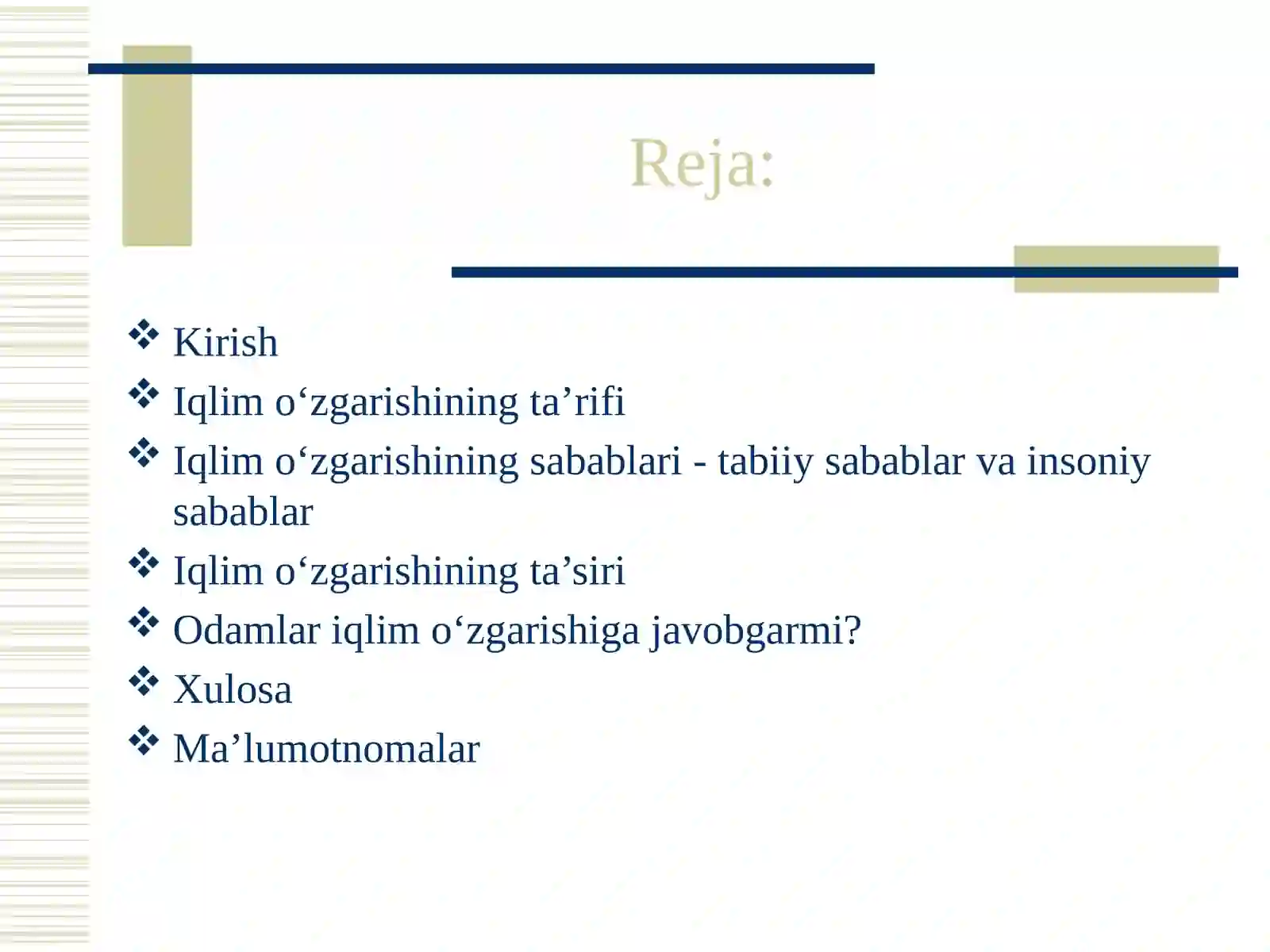 Reja:

❖ Kirish
❖ Iqlim o‘zgarishining ta’rifi
❖ Iqlim o‘zgarishining sabablari - tabiiy sabablar va insoniy sabablar
❖ Iqlim o‘zgarishining ta’siri
❖ Odamlar iqlim o‘zgarishiga javobgarmi?
❖ Xulosa
❖ Ma’lumotnomalar